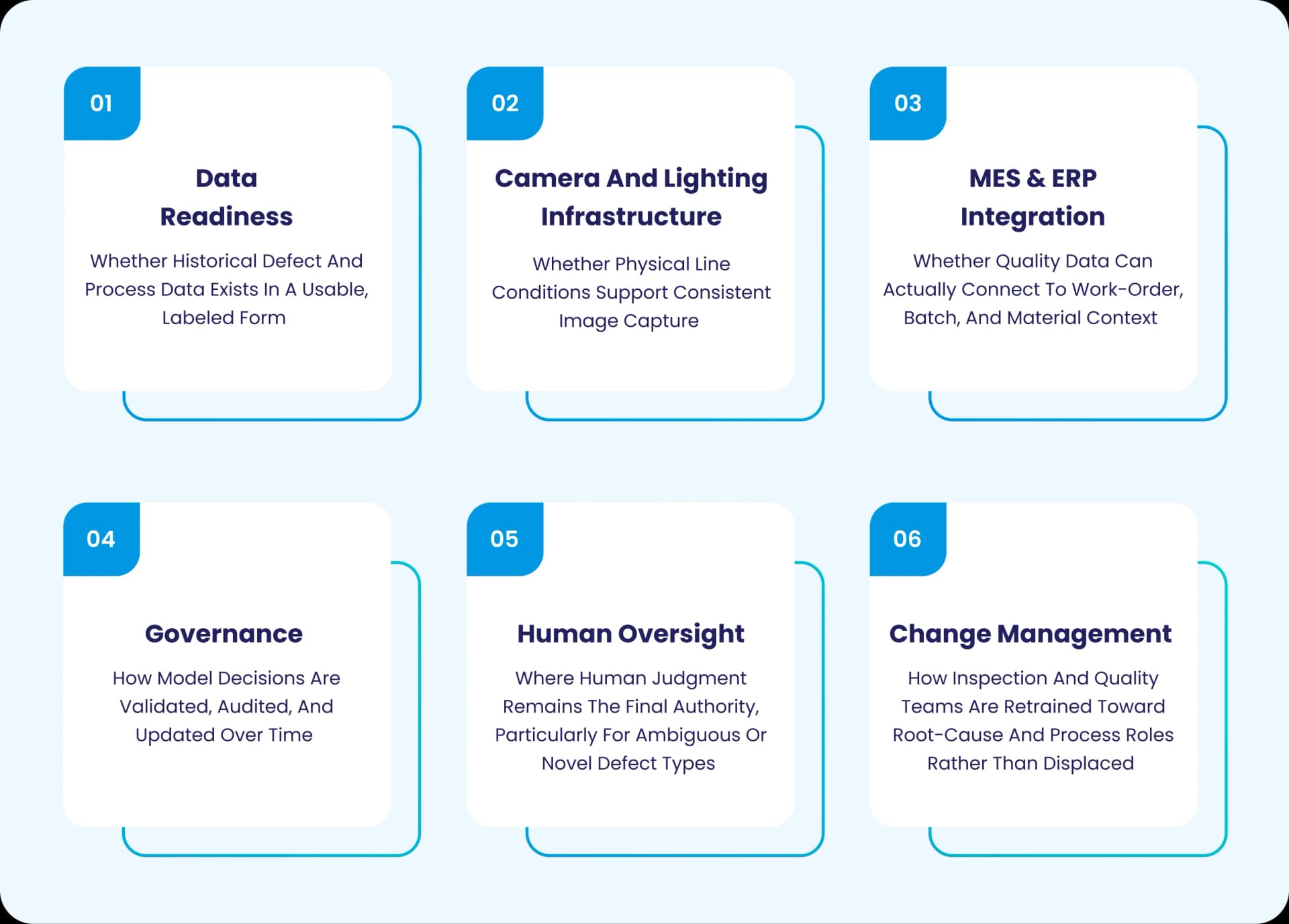 01

Data Readiness

Whether Historical Defect And Process Data Exists In A Usable, Labeled Form

02

Camera And Lighting Infrastructure

Whether Physical Line Conditions Support Consistent Image Capture

03

MES & ERP Integration

Whether Quality Data Can Actually Connect To Work-Order, Batch, And Material Context

04

Governance

How Model Decisions Are Validated, Audited, And Updated Over Time

05

Human Oversight

Where Human Judgment Remains The Final Authority, Particularly For Ambiguous Or Novel Defect Types

06

Change Management

How Inspection And Quality Teams Are Retrained Toward Root-Cause And Process Roles Rather Than Displaced